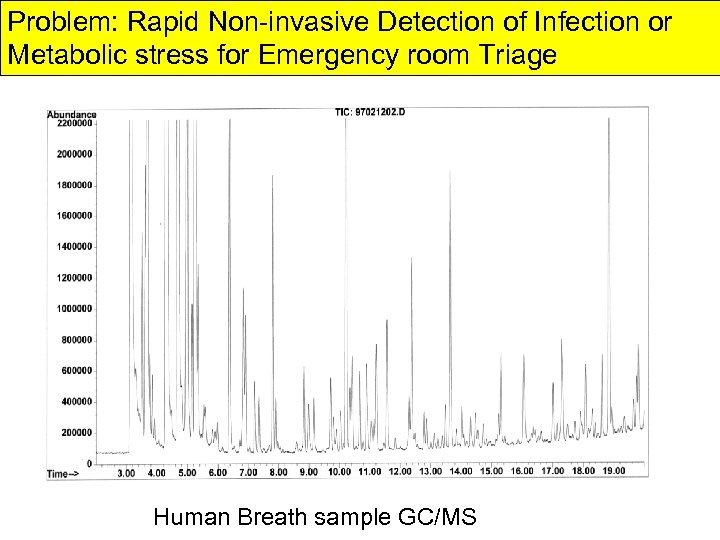 Problem: Rapid Non-invasive Detection of Infection or Metabolic stress for Emergency room Triage

Abundance

TIC: 97021202.D

2200000
2000000
1800000
1600000
1400000
1200000
1000000
800000
600000
400000
200000
0

Time-->

3.00 4.00 5.00 6.00 7.00 8.00 9.00 10.00 11.00 12.00 13.00 14.00 15.00 16.00 17.00 18.00 19.00

Human Breath sample GC/MS